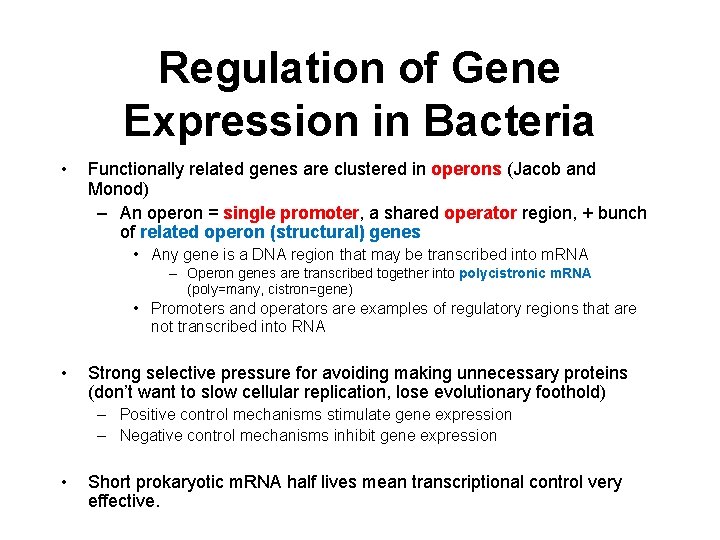 Regulation of Gene Expression in Bacteria

• Functionally related genes are clustered in operons (Jacob and Monod)
– An operon = single promoter, a shared operator region, + bunch of related operon (structural) genes
• Any gene is a DNA region that may be transcribed into mRNA
– Operon genes are transcribed together into polycistronic mRNA (poly=many, cistron=gene)
• Promoters and operators are examples of regulatory regions that are not transcribed into RNA

• Strong selective pressure for avoiding making unnecessary proteins (don't want to slow cellular replication, lose evolutionary foothold)
– Positive control mechanisms stimulate gene expression
– Negative control mechanisms inhibit gene expression

• Short prokaryotic mRNA half lives mean transcriptional control very effective.